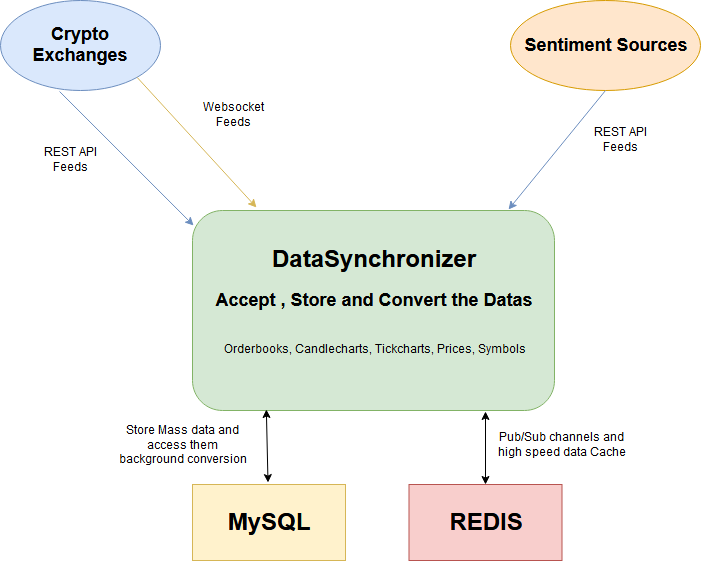 Crypto Exchanges

Sentiment Sources

Websocket Feeds

REST API Feeds

REST API Feeds

DataSynchronizer

Accept , Store and Convert the Datas

Orderbooks, Candlecharts, Tickcharts, Prices, Symbols

Store Mass data and access them background conversion

Pub/Sub channels and high speed data Cache

MySQL

REDIS